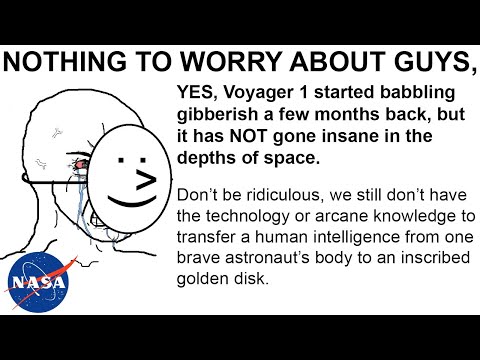 NOTHING TO WORRY ABOUT GUYS,

YES, Voyager 1 started babbling gibberish a few months back, but it has NOT gone insane in the depths of space.

Don't be ridiculous, we still don't have the technology or arcane knowledge to transfer a human intelligence from one brave astronaut's body to an inscribed golden disk.

NASA